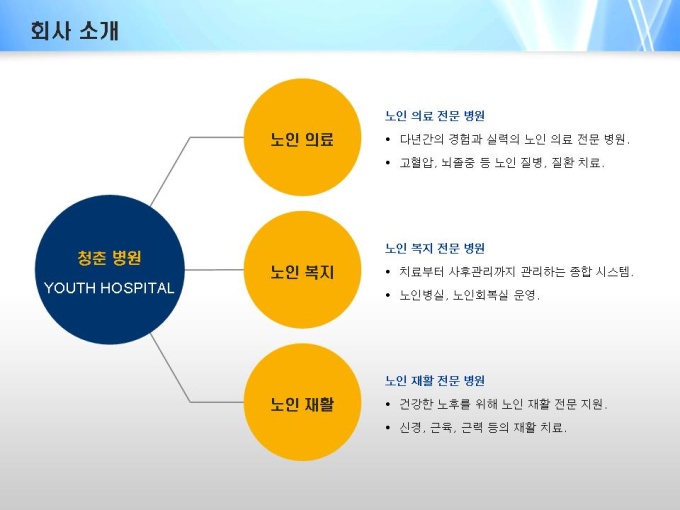 회사 소개

청춘 병원

YOUTH HOSPITAL

노인 의료

노인 의료 전문 병원

• 다년간의 경험과 실력의 노인 의료 전문 병원.

• 고혈압, 뇌졸중 등 노인 질병, 질환 치료.

노인 복지

노인 복지 전문 병원

• 치료부터 사후관리까지 관리하는 종합 시스템.

• 노인병실, 노인회복실 운영.

노인 재활

노인 재활 전문 병원

• 건강한 노후를 위해 노인 재활 전문 지원.

• 신경, 근육, 근력 등의 재활 치료.